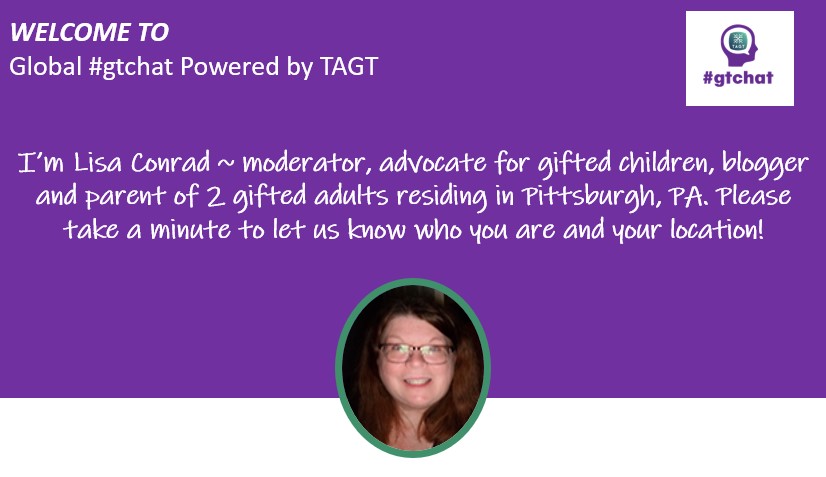 WELCOME TO
Global #gtchat Powered by TAGT

TAGT
#gtchat

I'm Lisa Conrad ~ moderator, advocate for gifted children, blogger and parent of 2 gifted adults residing in Pittsburgh, PA. Please take a minute to let us know who you are and your location!